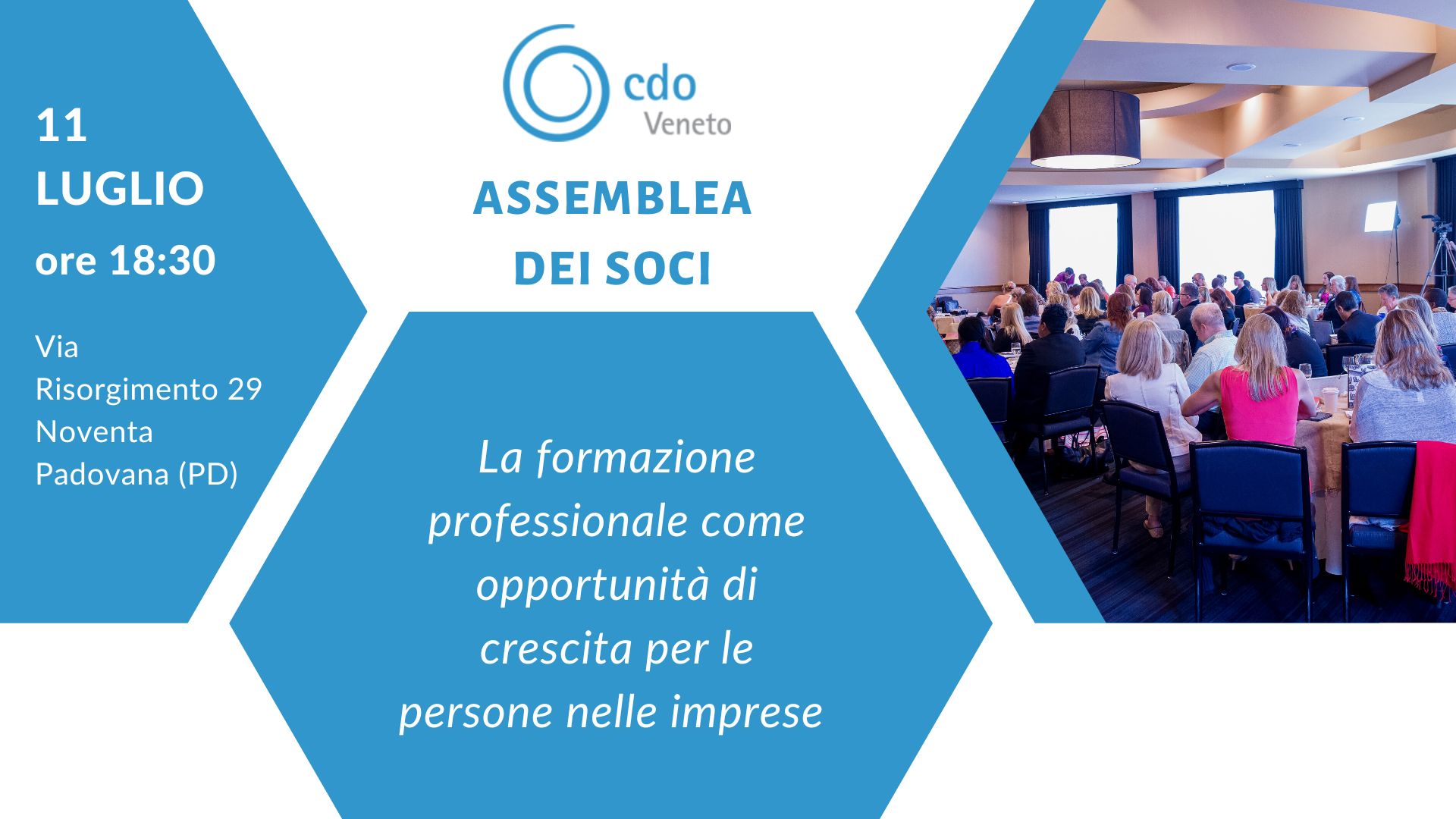 11
LUGLIO
ore 18:30

Via
Risorgimento 29
Noventa
Padovana (PD)

cdo
Veneto

ASSEMBLEA
DEI SOCI

La formazione professionale come opportunità di crescita per le persone nelle imprese